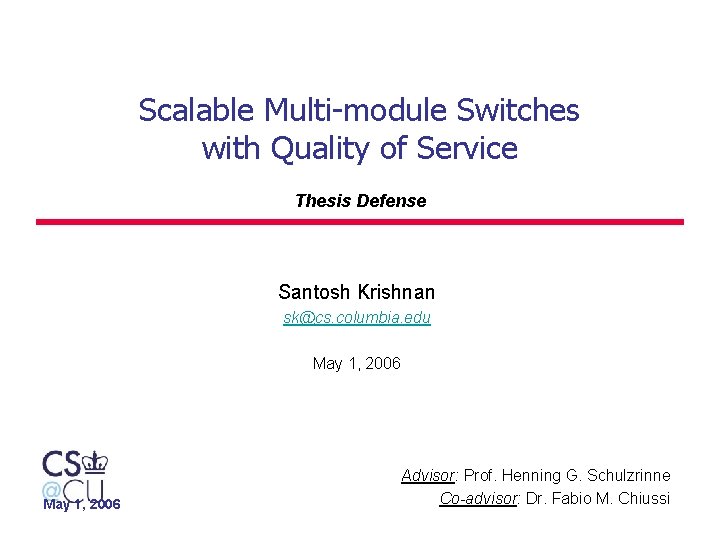 Scalable Multi-module Switches with Quality of Service

Thesis Defense

Santosh Krishnan
sk@cs.columbia.edu

May 1, 2006

CS
@CU
May 1, 2006

Advisor: Prof. Henning G. Schulzrinne
Co-advisor: Dr. Fabio M. Chiussi